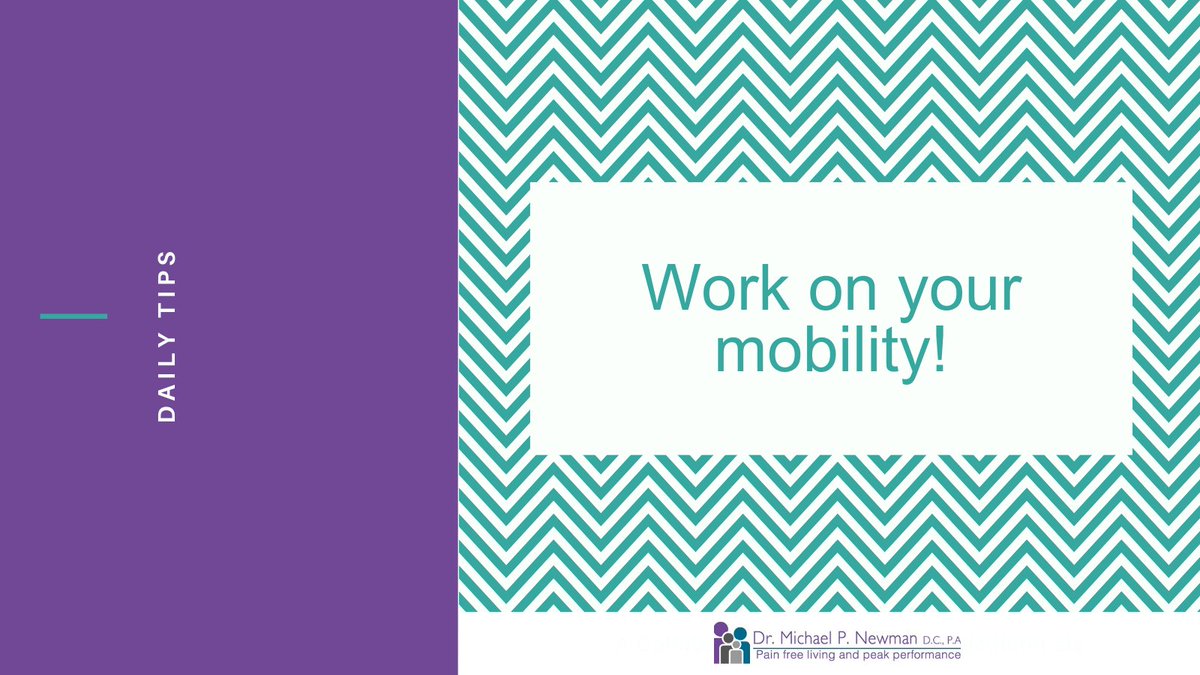 DAILY TIPS

Work on your mobility!

Dr. Michael P. Newman D.C., P.A
Pain free living and peak performance